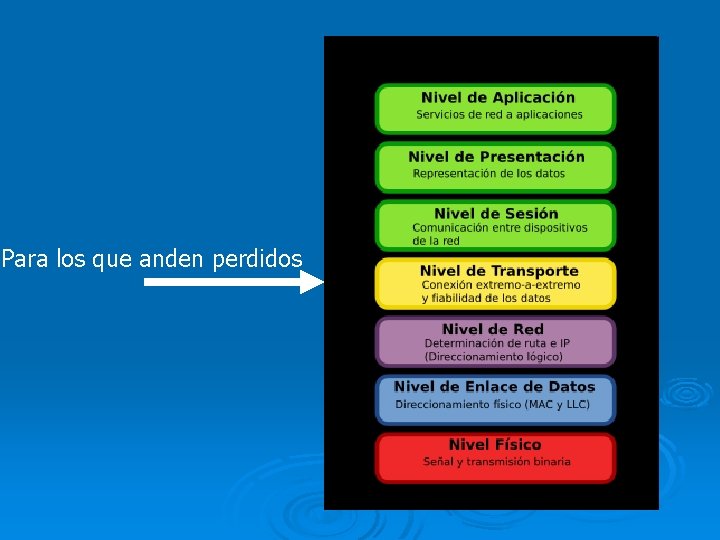 Para los que anden perdidos

Nivel de Aplicación
Servicios de red a aplicaciones

Nivel de Presentación
Representación de los datos

Nivel de Sesión
Comunicación entre dispositivos de la red

Nivel de Transporte
Conexión extremo-a-extremo y fiabilidad de los datos

Nivel de Red
Determinación de ruta e IP (Direccionamiento lógico)

Nivel de Enlace de Datos
Direccionamiento físico (MAC y LLC)

Nivel Físico
Señal y transmisión binaria